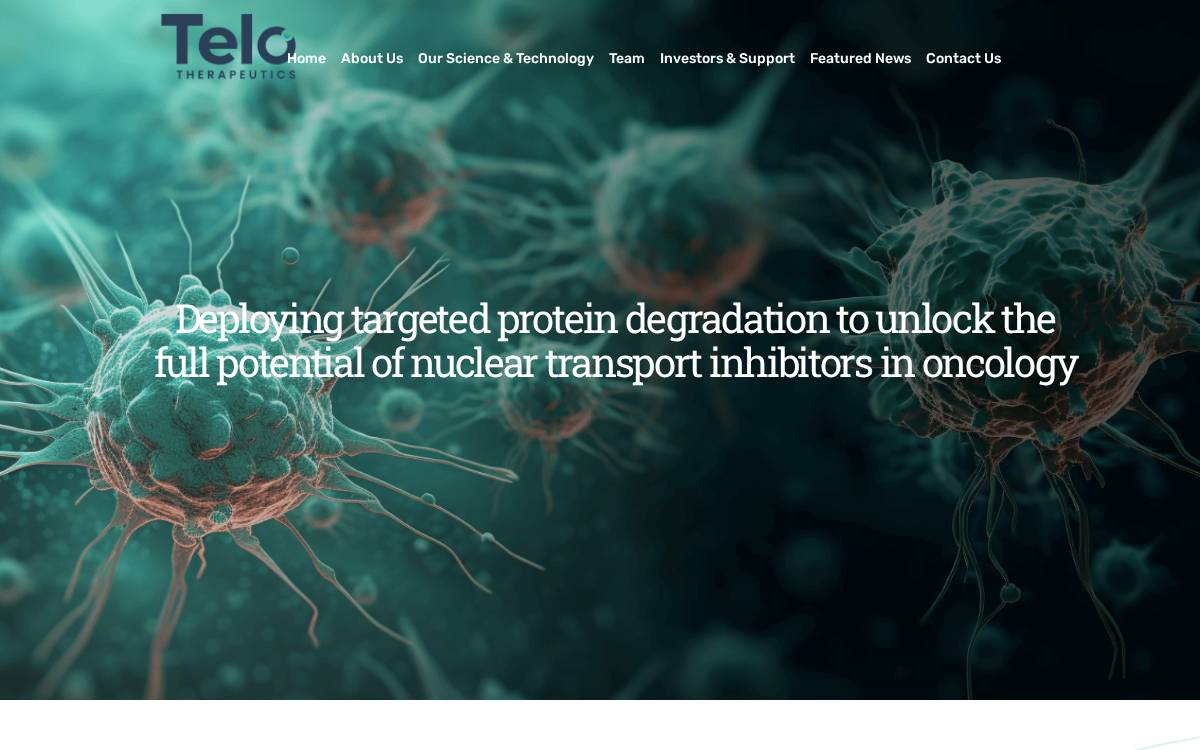 Telo
THERAPEUTICS

Home About Us Our Science & Technology Team Investors & Support Featured News Contact Us

Deploying targeted protein degradation to unlock the full potential of nuclear transport inhibitors in oncology